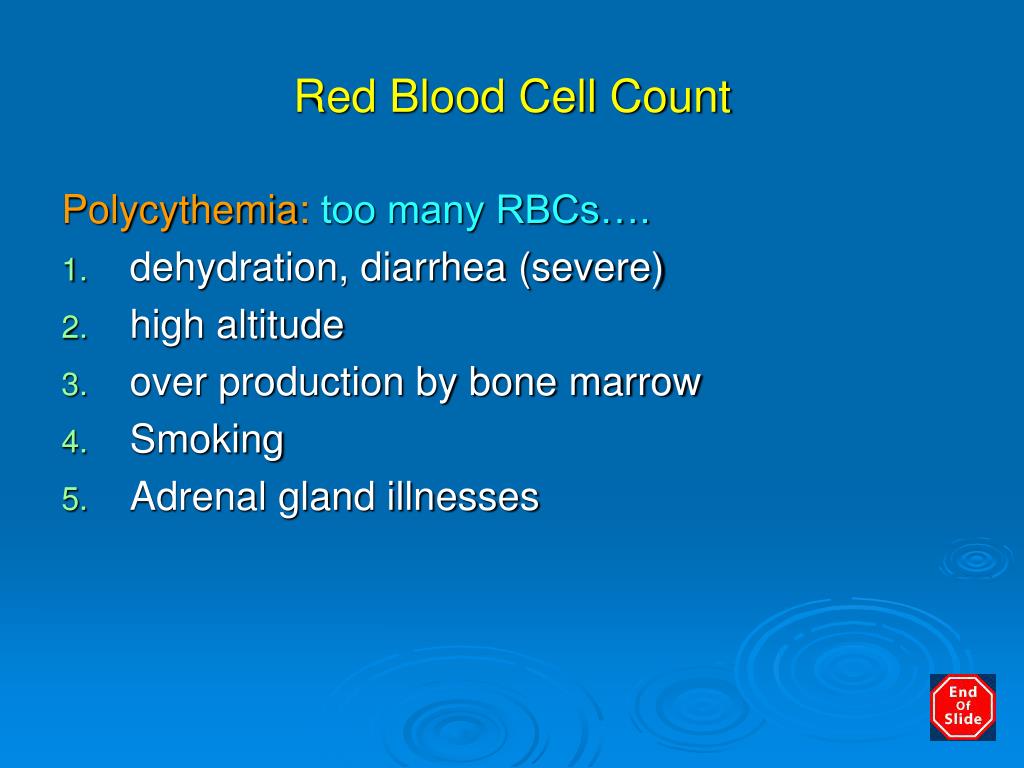 Red Blood Cell Count

Polycythemia: too many RBCs….

1. dehydration, diarrhea (severe)
2. high altitude
3. over production by bone marrow
4. Smoking
5. Adrenal gland illnesses

End Of Slide